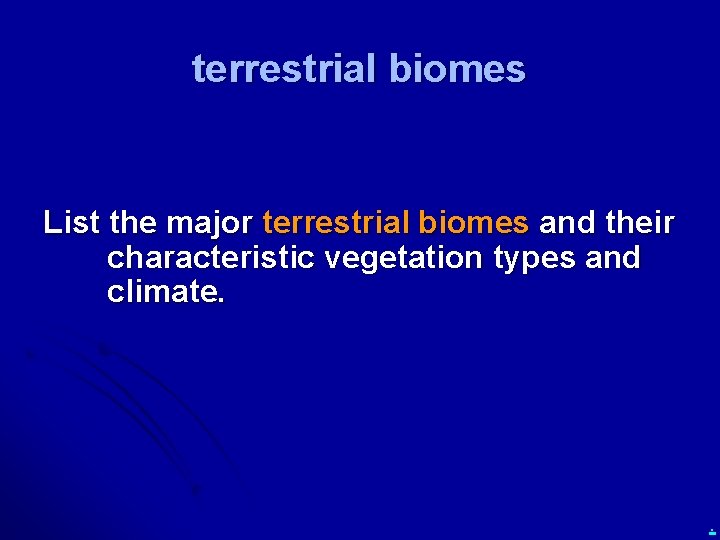 terrestrial biomes

List the major terrestrial biomes and their characteristic vegetation types and climate.